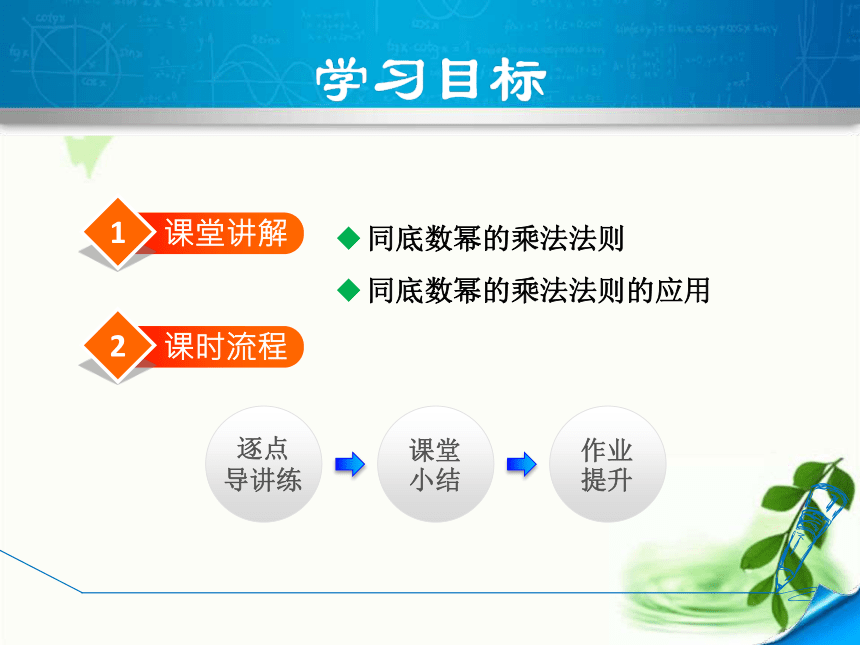 学习目标

1 课堂讲解

◆ 同底数幂的乘法法则
◆ 同底数幂的乘法法则的应用

2 课时流程

逐点导讲练

课堂小结

作业提升